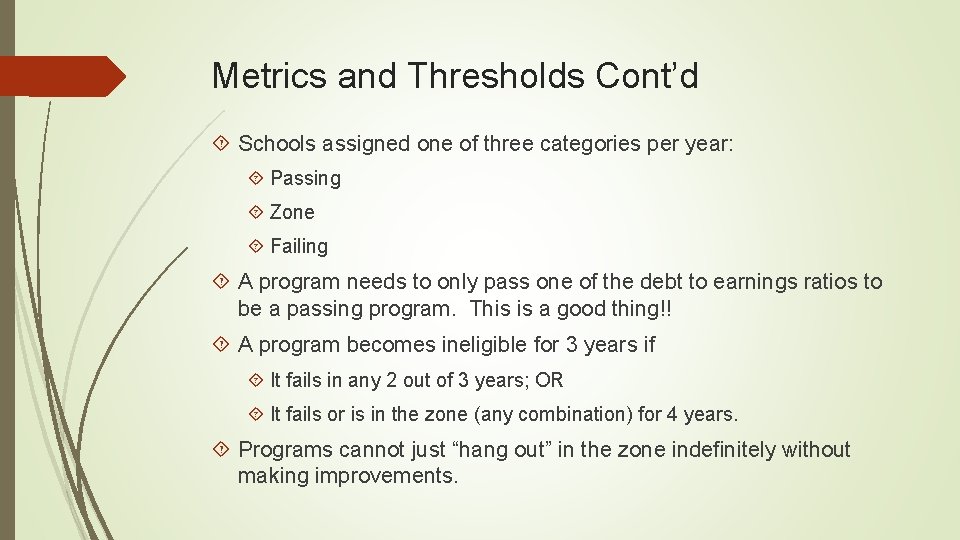 Metrics and Thresholds Cont’d

Schools assigned one of three categories per year:

Passing

Zone

Failing

A program needs to only pass one of the debt to earnings ratios to be a passing program. This is a good thing!!

A program becomes ineligible for 3 years if

It fails in any 2 out of 3 years; OR

It fails or is in the zone (any combination) for 4 years.

Programs cannot just “hang out” in the zone indefinitely without making improvements.